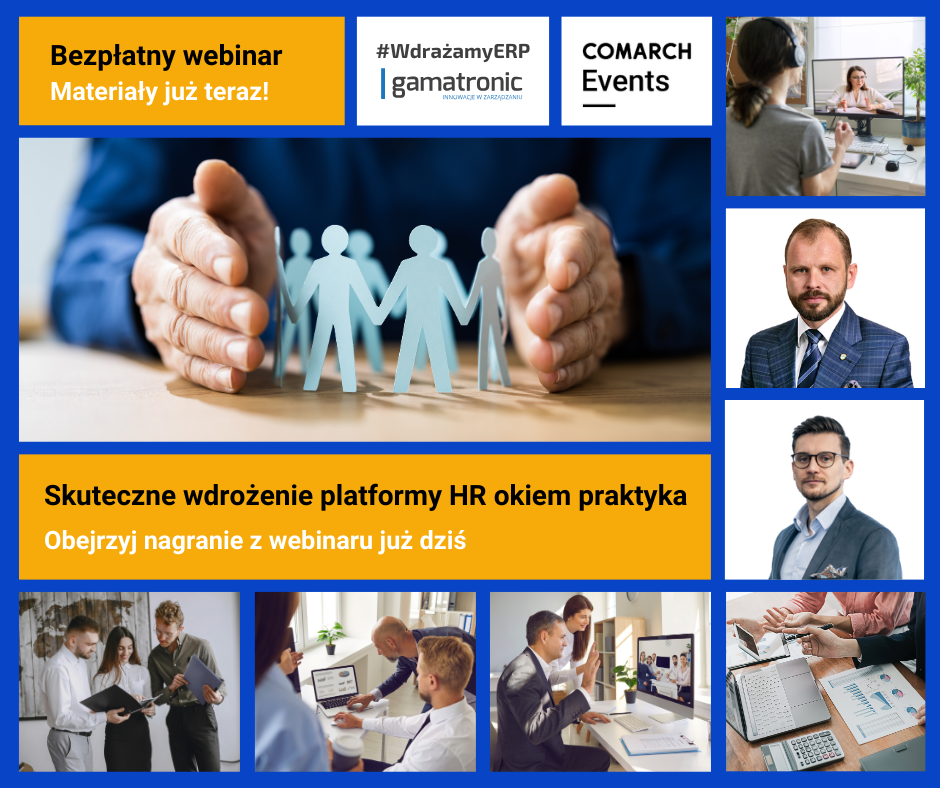 Bezpłatny webinar
Materiały już teraz!

#WdrażamyERP
gamatronic
INNOWACJE W ZARZĄDZANIU

COMARCH
Events

Skuteczne wdrożenie platformy HR okiem praktyka
Obejrzyj nagranie z webinaru już dziś